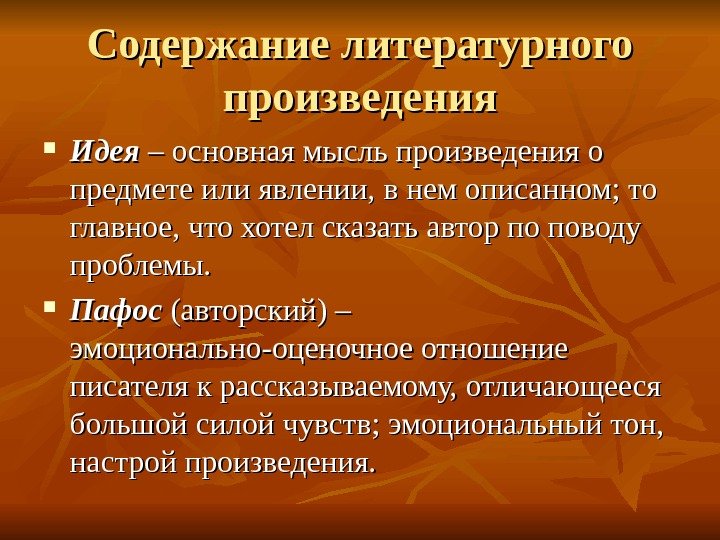 Содержание литературного произведения

▪ Идея – основная мысль произведения о предмете или явлении, в нем описанном; то главное, что хотел сказать автор по поводу проблемы.

▪ Пафос (авторский) – эмоционально-оценочное отношение писателя к рассказываемому, отличающееся большой силой чувств; эмоциональный тон, настрой произведения.